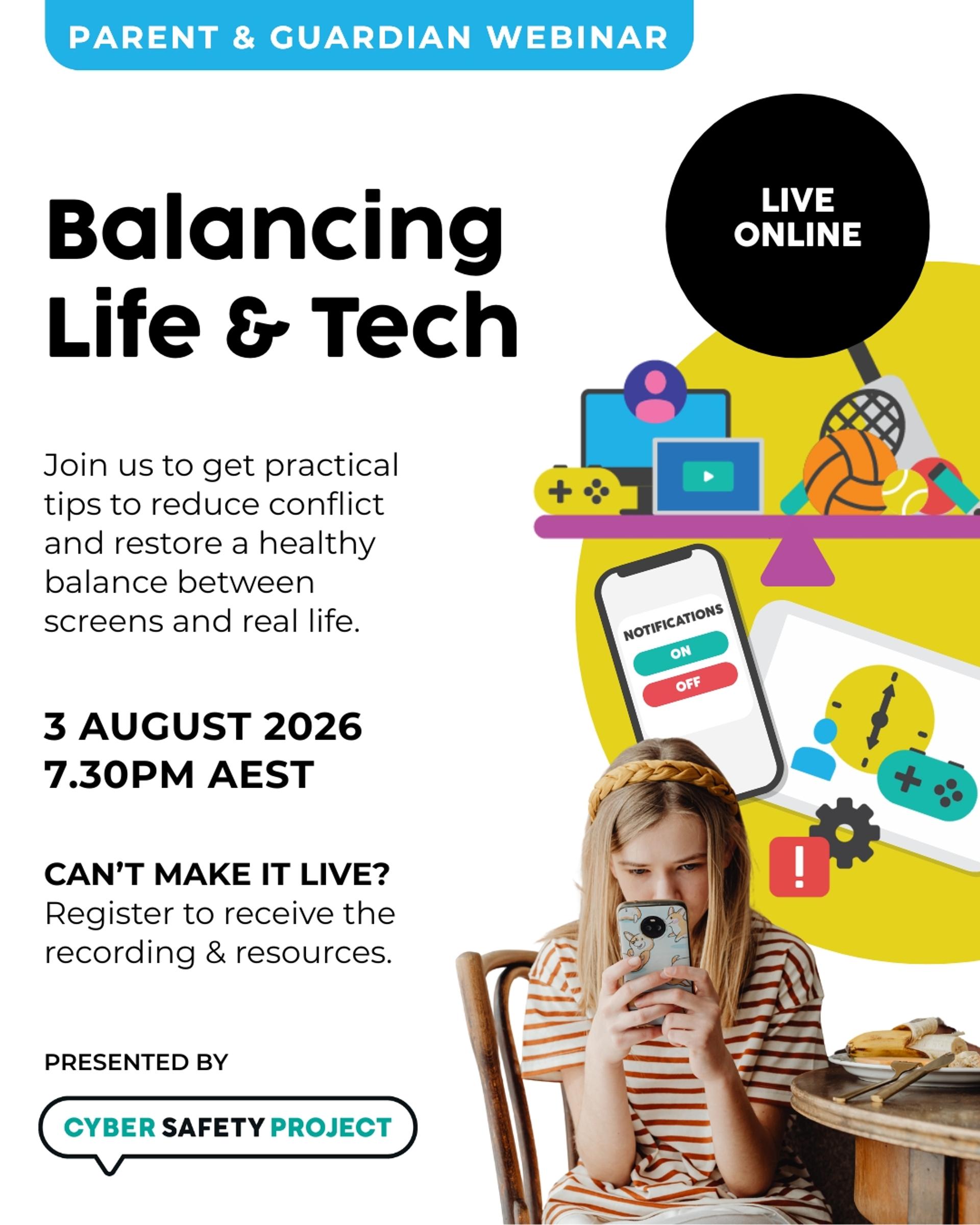 PARENT & GUARDIAN WEBINAR

Balancing Life & Tech

LIVE ONLINE

Join us to get practical tips to reduce conflict and restore a healthy balance between screens and real life.

NOTIFICATIONS
ON
OFF

3 AUGUST 2026
7.30PM AEST

CAN'T MAKE IT LIVE?
Register to receive the recording & resources.

PRESENTED BY

CYBER SAFETY PROJECT